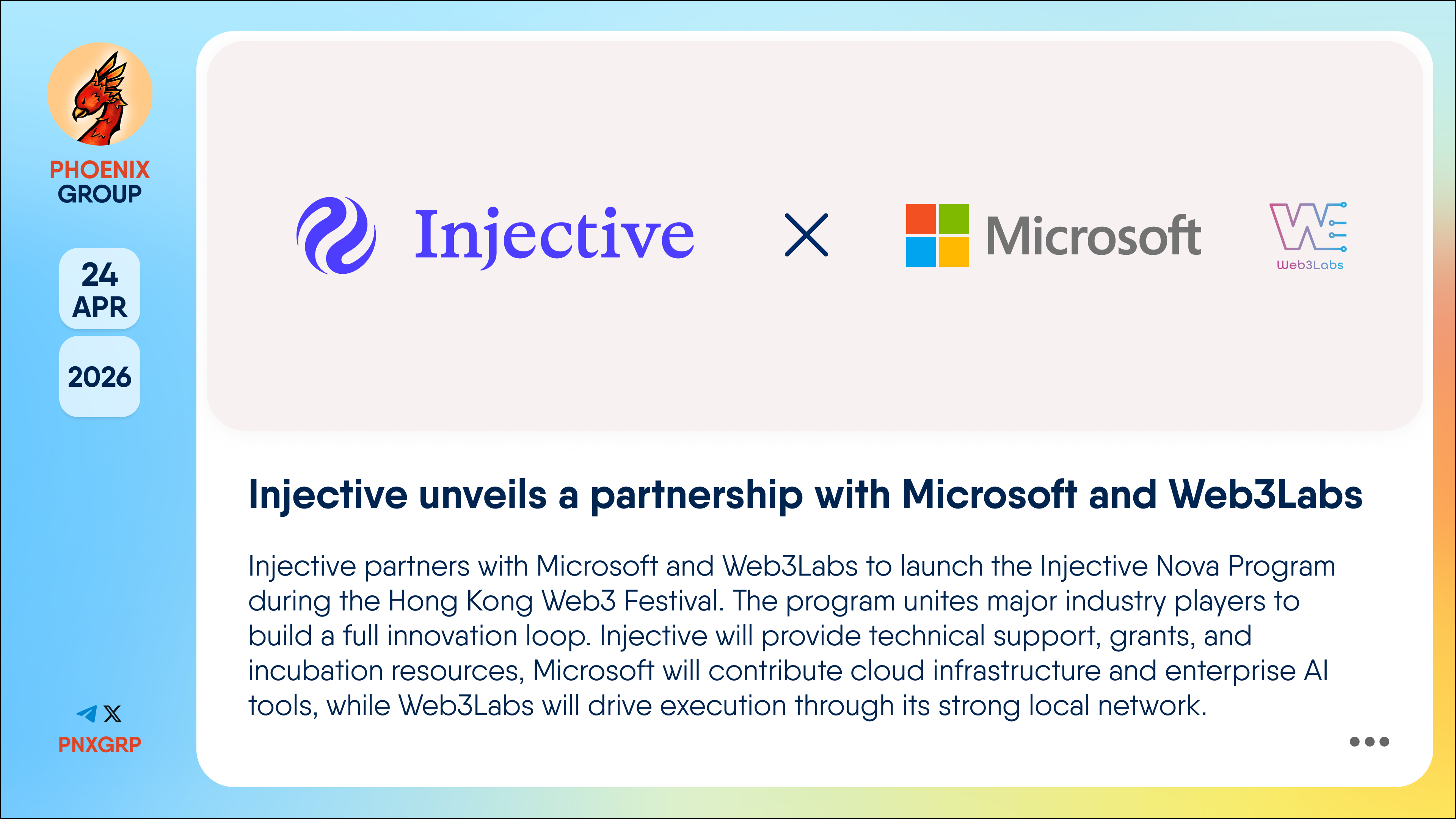 PHOENIX GROUP

24 APR

2026

PNXGRP

Injective × Microsoft

Web3Labs

Injective unveils a partnership with Microsoft and Web3Labs

Injective partners with Microsoft and Web3Labs to launch the Injective Nova Program during the Hong Kong Web3 Festival. The program unites major industry players to build a full innovation loop. Injective will provide technical support, grants, and incubation resources, Microsoft will contribute cloud infrastructure and enterprise AI tools, while Web3Labs will drive execution through its strong local network.